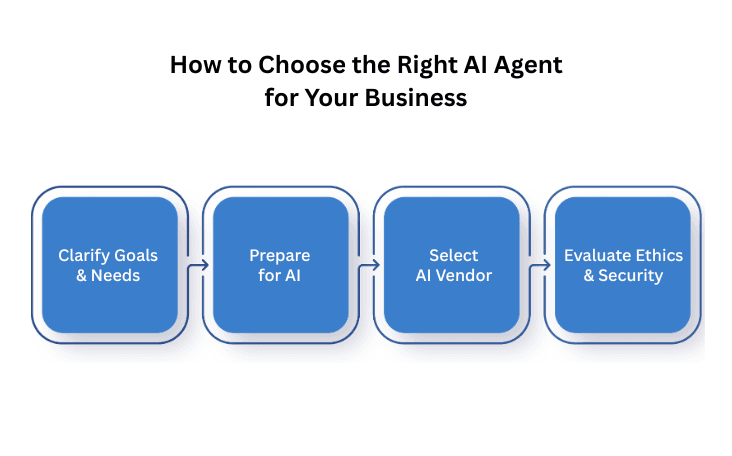 How to Choose the Right AI Agent for Your Business

Clarify Goals & Needs

Prepare for AI

Select AI Vendor

Evaluate Ethics & Security